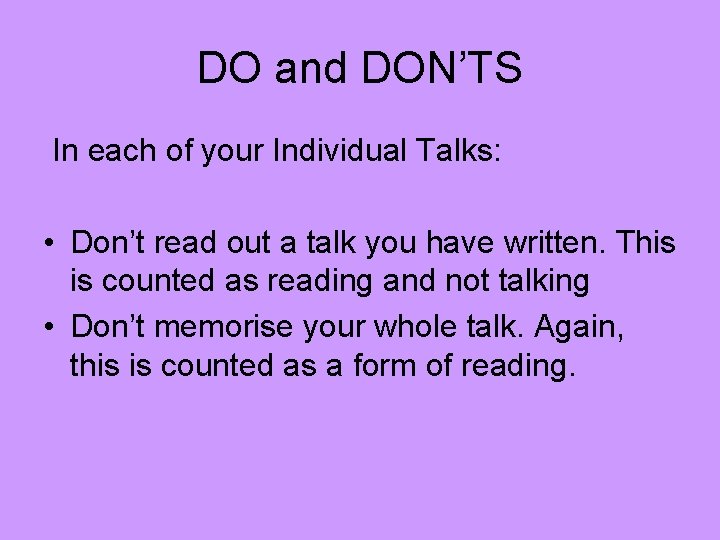 DO and DON’TS

In each of your Individual Talks:

• Don’t read out a talk you have written. This is counted as reading and not talking
• Don’t memorise your whole talk. Again, this is counted as a form of reading.